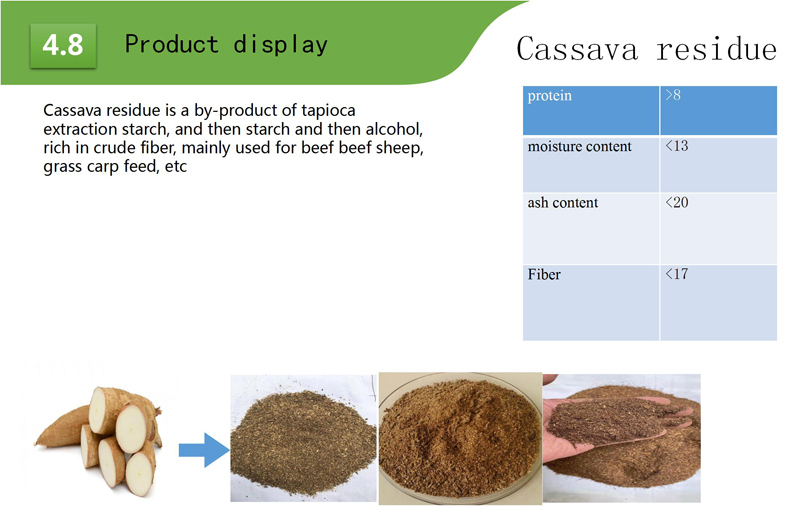 4.8 Product display

Cassava residue

Cassava residue is a by-product of tapioca extraction starch, and then starch and then alcohol, rich in crude fiber, mainly used for beef beef sheep, grass carp feed, etc

| protein | >8 |
|---|---|
| moisture content | <13 |
| ash content | <20 |
| Fiber | <17 |